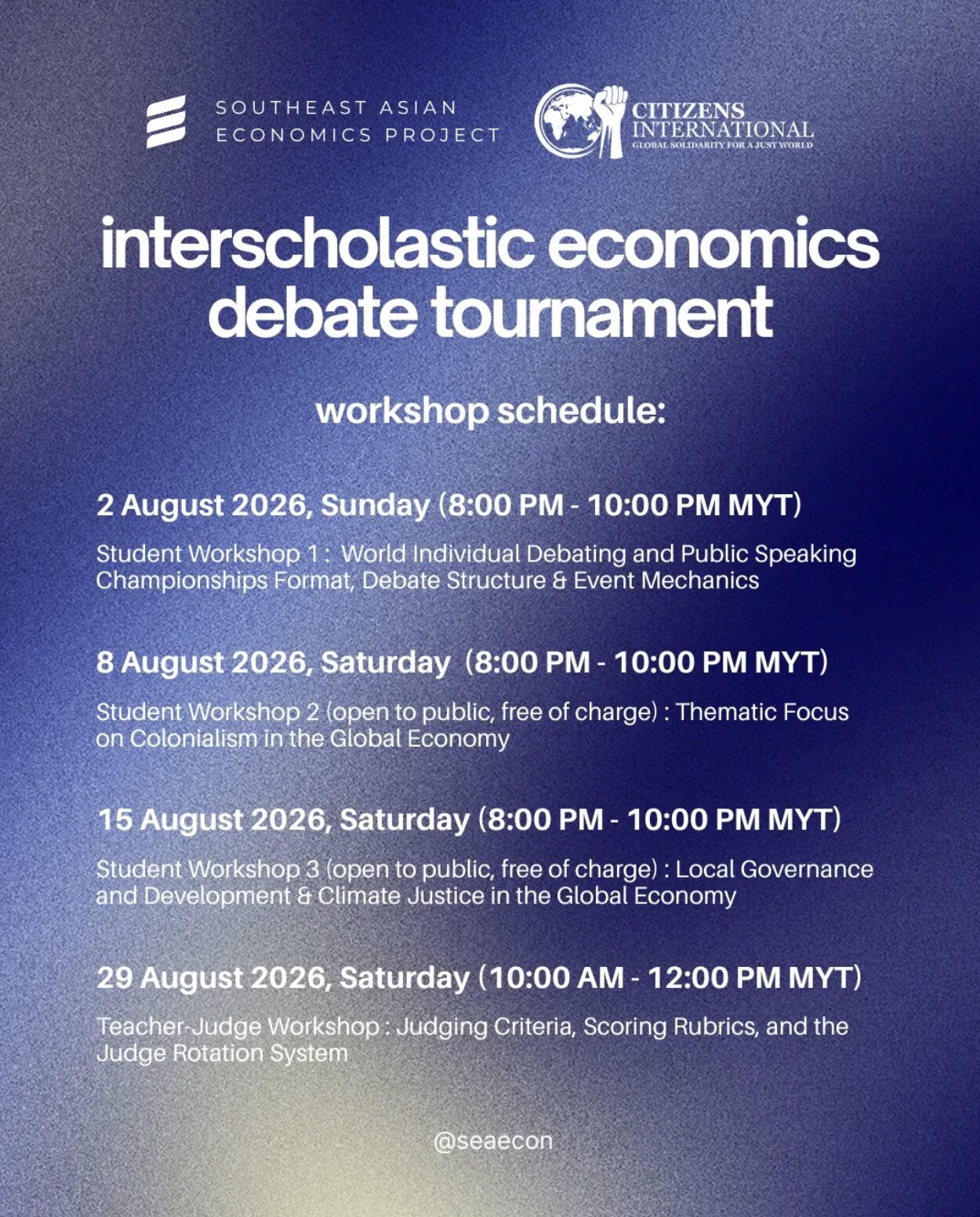 SOUTHEAST ASIAN ECONOMICS PROJECT

CITIZENS INTERNATIONAL
GLOBAL SOLIDARITY FOR A JUST WORLD

interscholastic economics debate tournament

workshop schedule:

2 August 2026, Sunday (8:00 PM - 10:00 PM MYT)

Student Workshop 1 : World Individual Debating and Public Speaking Championships Format, Debate Structure & Event Mechanics

8 August 2026, Saturday (8:00 PM - 10:00 PM MYT)

Student Workshop 2 (open to public, free of charge) : Thematic Focus on Colonialism in the Global Economy

15 August 2026, Saturday (8:00 PM - 10:00 PM MYT)

Student Workshop 3 (open to public, free of charge) : Local Governance and Development & Climate Justice in the Global Economy

29 August 2026, Saturday (10:00 AM - 12:00 PM MYT)

Teacher-Judge Workshop : Judging Criteria, Scoring Rubrics, and the Judge Rotation System

@seaecon